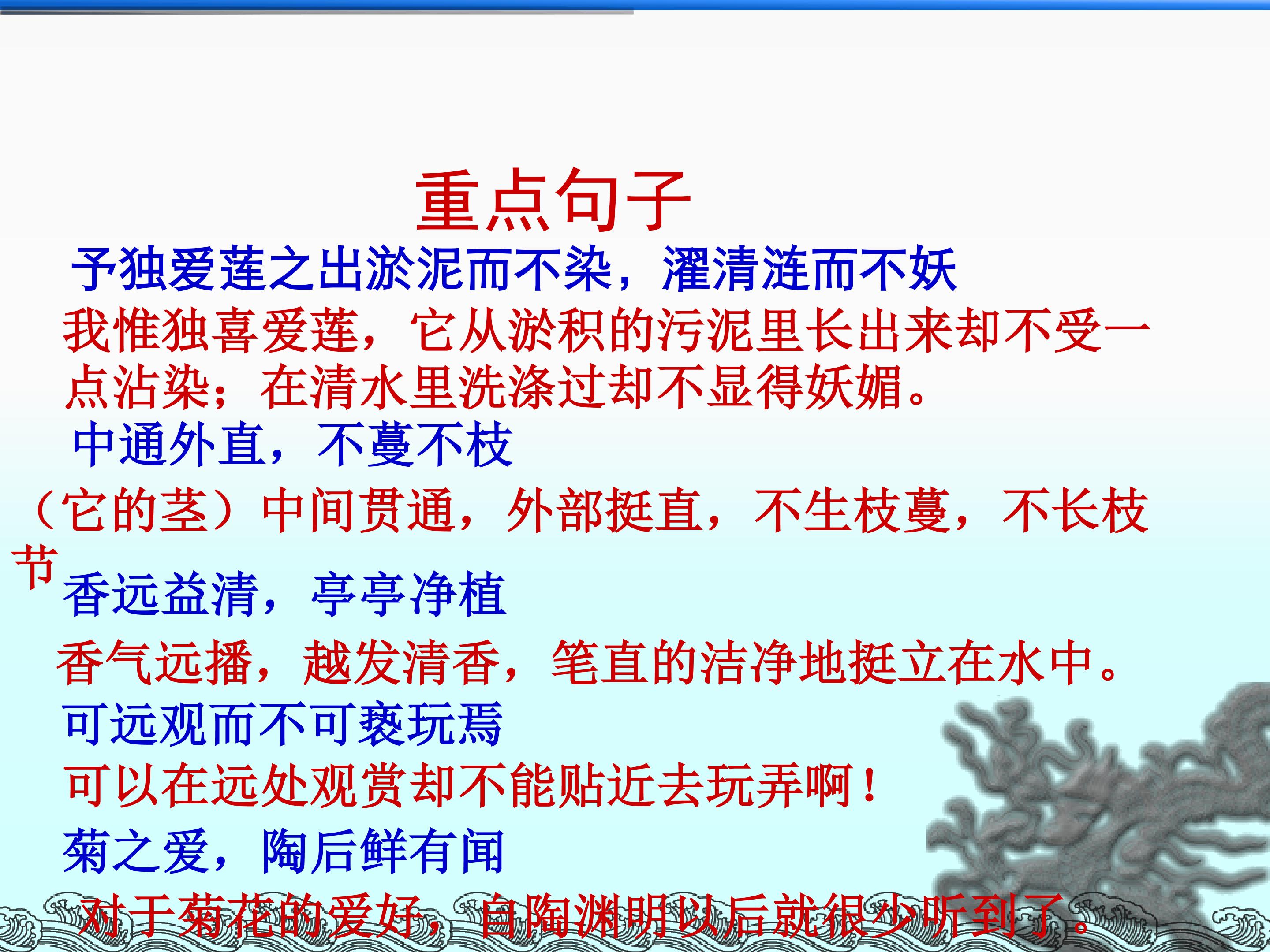 重点句子

予独爱莲之出淤泥而不染，濯清涟而不妖

我惟独喜爱莲，它从淤积的污泥里长出来却不受一点沾染；在清水里洗涤过却不显得妖媚。

中通外直，不蔓不枝

（它的茎）中间贯通，外部挺直，不生枝蔓，不长枝节

香远益清，亭亭净植

香气远播，越发清香，笔直的洁净地挺立在水中。

可远观而不可亵玩焉

可以在远处观赏却不能贴近去玩弄啊！

菊之爱，陶后鲜有闻

对于菊花的爱好，自陶渊明以后就很少听到了。